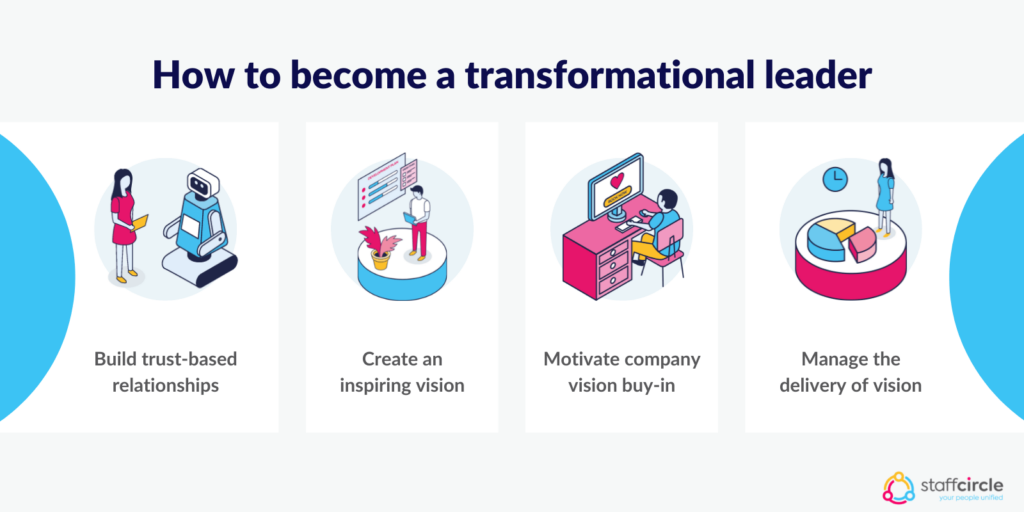 How to become a transformational leader

Build trust-based relationships

Create an inspiring vision

Motivate company vision buy-in

Manage the delivery of vision

staffcircle
your people unified